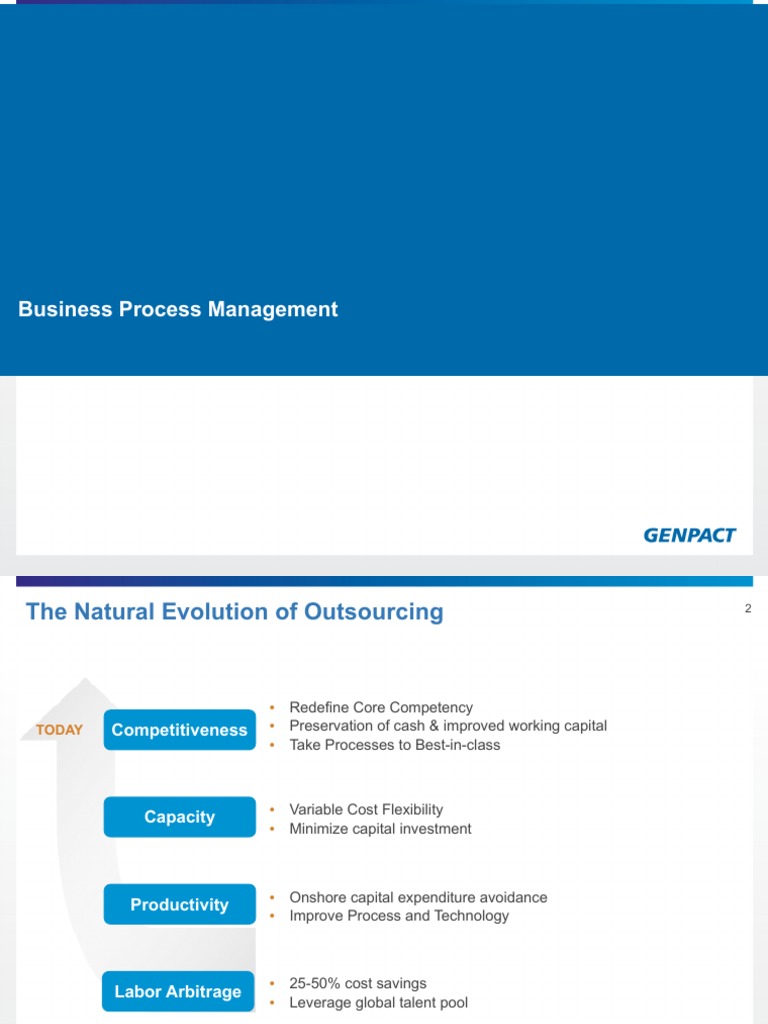 Business Process Management

GENPACT

The Natural Evolution of Outsourcing

2

TODAY

Competitiveness
• Redefine Core Competency
• Preservation of cash & improved working capital
• Take Processes to Best-in-class

Capacity
• Variable Cost Flexibility
• Minimize capital investment

Productivity
• Onshore capital expenditure avoidance
• Improve Process and Technology

Labor Arbitrage
• 25-50% cost savings
• Leverage global talent pool